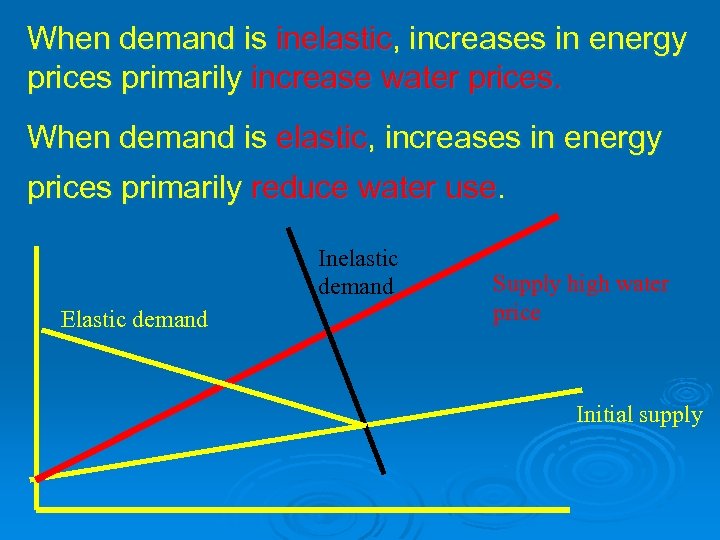 When demand is inelastic, increases in energy prices primarily increase water prices.

When demand is elastic, increases in energy prices primarily reduce water use.

Inelastic demand

Supply high water price

Elastic demand

Initial supply